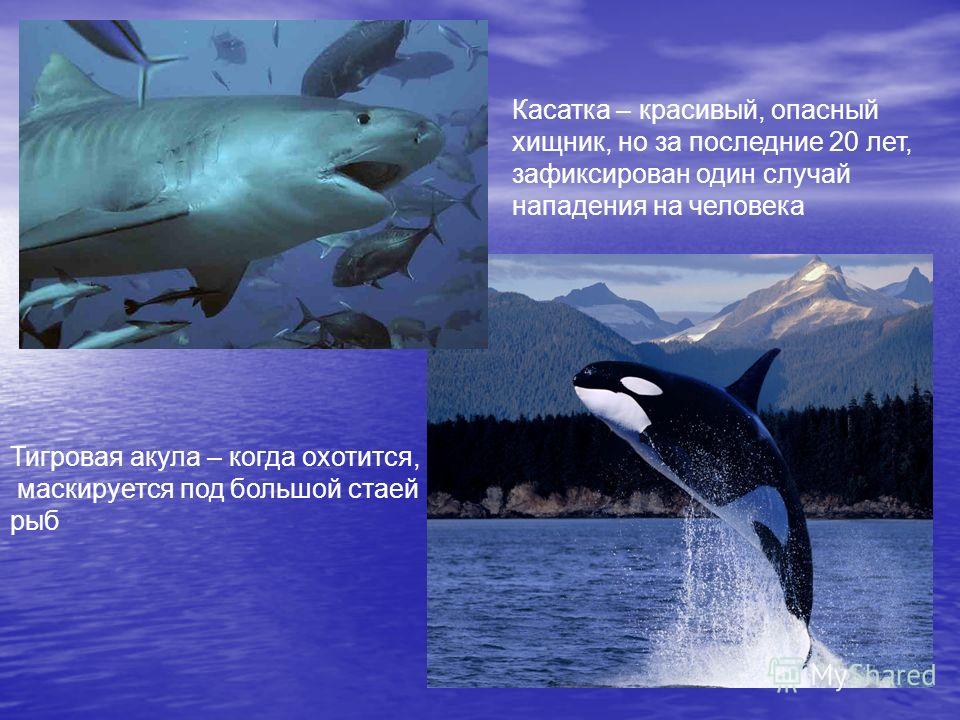 Касатка – красивый, опасный хищник, но за последние 20 лет, зафиксирован один случай нападения на человека

Тигровая акула – когда охотится, маскируется под большой стаей рыб

MyShared